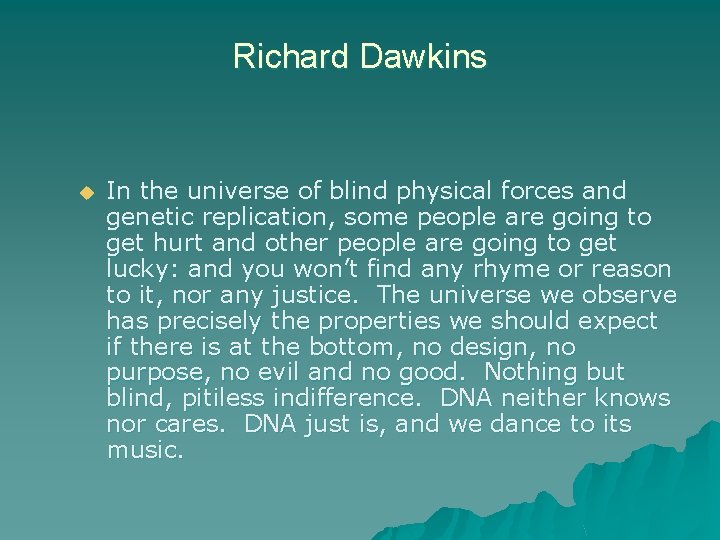 Richard Dawkins

In the universe of blind physical forces and genetic replication, some people are going to get hurt and other people are going to get lucky: and you won't find any rhyme or reason to it, nor any justice. The universe we observe has precisely the properties we should expect if there is at the bottom, no design, no purpose, no evil and no good. Nothing but blind, pitiless indifference. DNA neither knows nor cares. DNA just is, and we dance to its music.